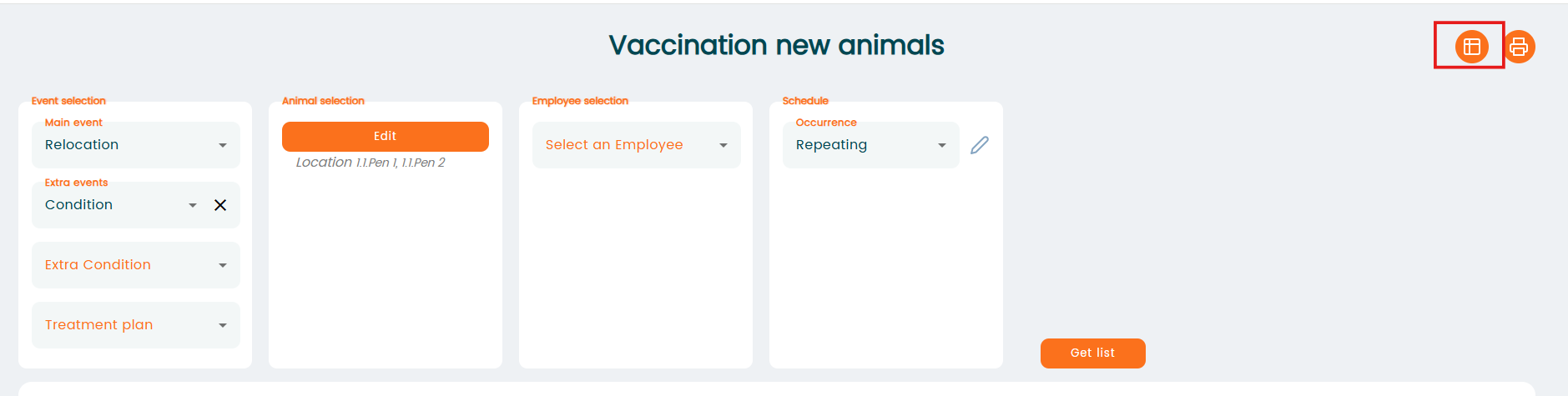 Vaccination new animals

Event selection
Main event
Relocation
Extra events
Condition
Extra Condition
Treatment plan

Animal selection
Edit
Location 1.1.Pen 1, 1.1.Pen 2

Employee selection
Select an Employee

Schedule
Occurrence
Repeating

Get list